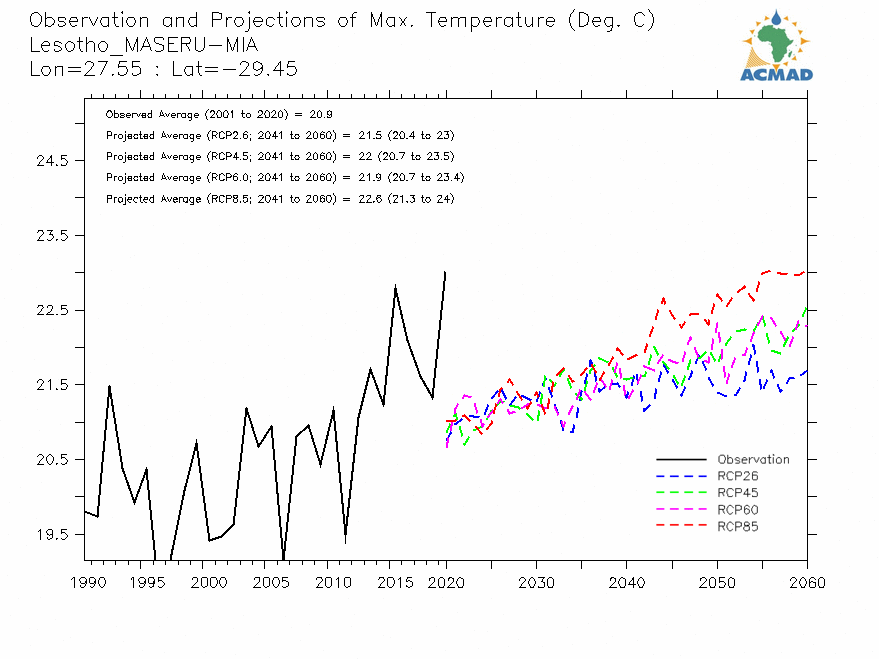 Observation and Projections of Max. Temperature (Deg. C)
Lesotho_MASERU-MIA
Lon=27.55 : Lat=-29.45

ACMAD

Observed Average (2001 to 2020) = 20.9
Projected Average (RCP2.6; 2041 to 2060) = 21.5 (20.4 to 23)
Projected Average (RCP4.5; 2041 to 2060) = 22 (20.7 to 23.5)
Projected Average (RCP6.0; 2041 to 2060) = 21.9 (20.7 to 23.4)
Projected Average (RCP8.5; 2041 to 2060) = 22.6 (21.3 to 24)

24.5
23.5
22.5
21.5
20.5
19.5

Observation
RCP26
RCP45
RCP60
RCP85

1990 1995 2000 2005 2010 2015 2020 2030 2040 2050 2060